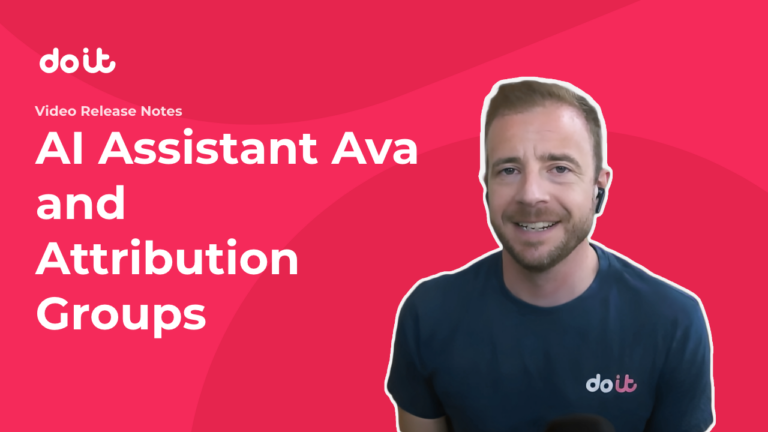 doit

Video Release Notes

AI Assistant Ava and Attribution Groups

doit